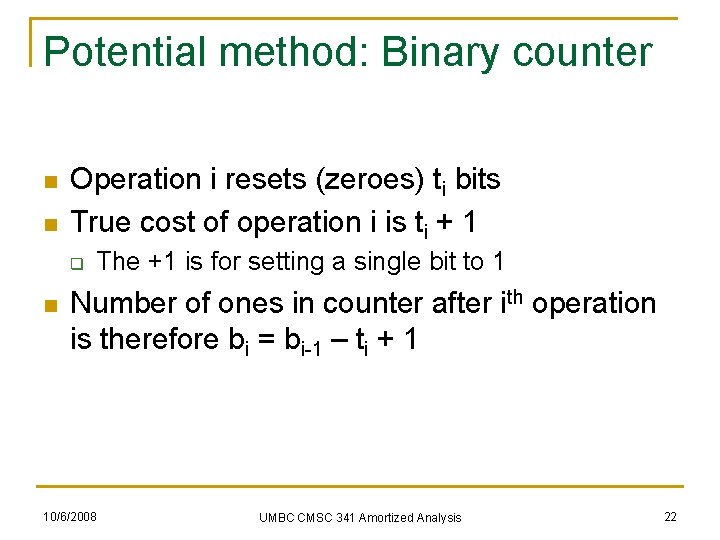 Potential method: Binary counter

Operation i resets (zeroes) $t_i$ bits

True cost of operation i is $t_i + 1$

The +1 is for setting a single bit to 1

Number of ones in counter after $i^{th}$ operation is therefore $b_i = b_{i-1} – t_i + 1$

10/6/2008

UMBC CMSC 341 Amortized Analysis

22